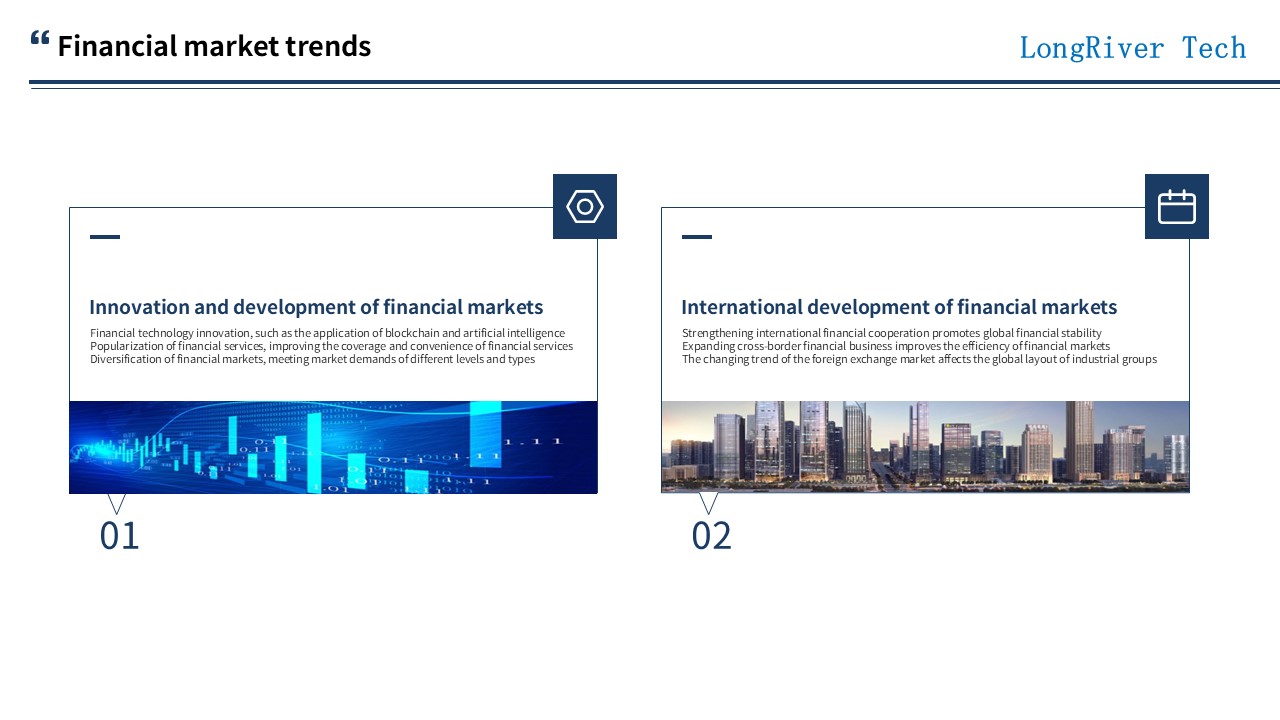 “ Financial market trends

LongRiver Tech

Innovation and development of financial markets

Financial technology innovation, such as the application of blockchain and artificial intelligence
Popularization of financial services, improving the coverage and convenience of financial services
Diversification of financial markets, meeting market demands of different levels and types

01

International development of financial markets

Strengthening international financial cooperation promotes global financial stability
Expanding cross-border financial business improves the efficiency of financial markets
The changing trend of the foreign exchange market affects the global layout of industrial groups

02